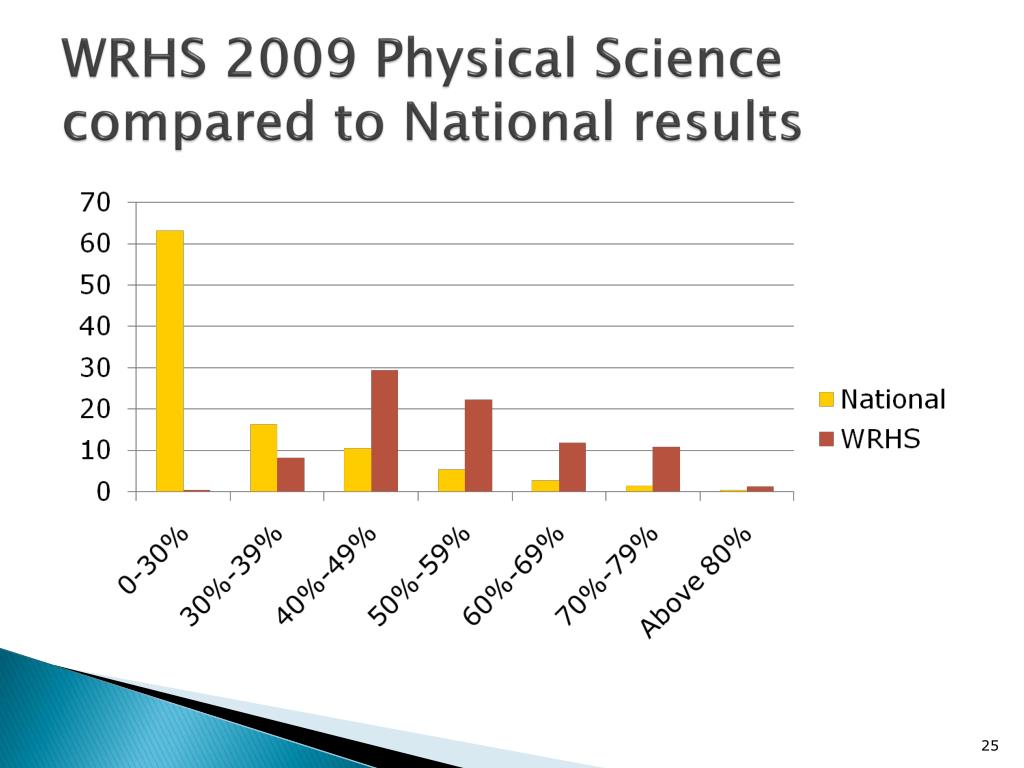 WRHS 2009 Physical Science compared to National results

70
60
50
40
30
20
10
0

0-30%
30%-39%
40%-49%
50%-59%
60%-69%
70%-79%
Above 80%

National
WRHS

25